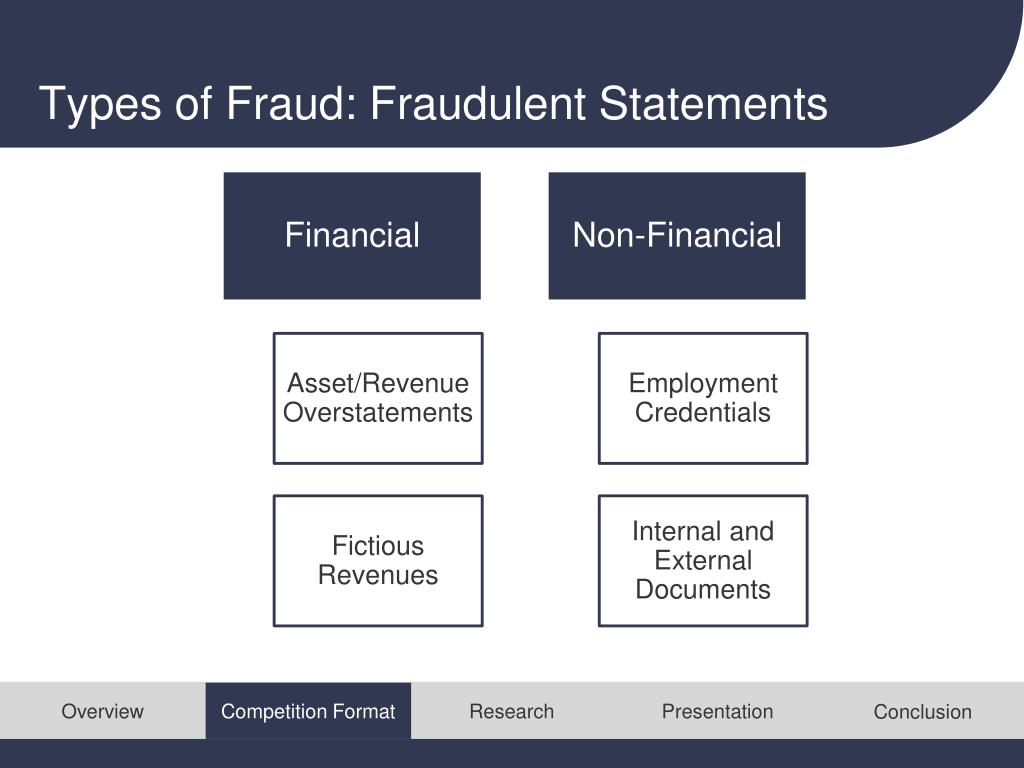 Types of Fraud: Fraudulent Statements

Financial

Asset/Revenue Overstatements

Fictious Revenues

Non-Financial

Employment Credentials

Internal and External Documents

Overview
Competition Format
Research
Presentation
Conclusion